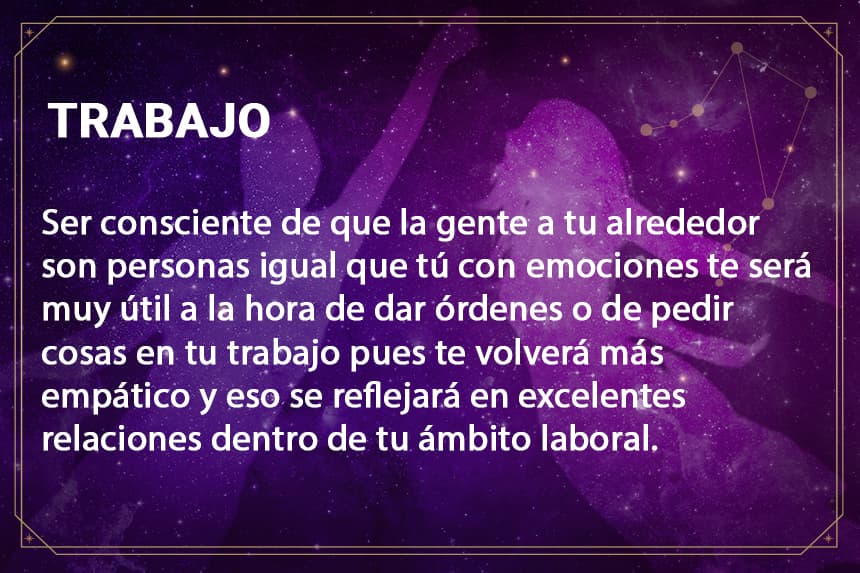 TRABAJO

Ser consciente de que la gente a tu alrededor son personas igual que tú con emociones te será muy útil a la hora de dar órdenes o de pedir cosas en tu trabajo pues te volverá más empático y eso se reflejará en excelentes relaciones dentro de tu ámbito laboral.